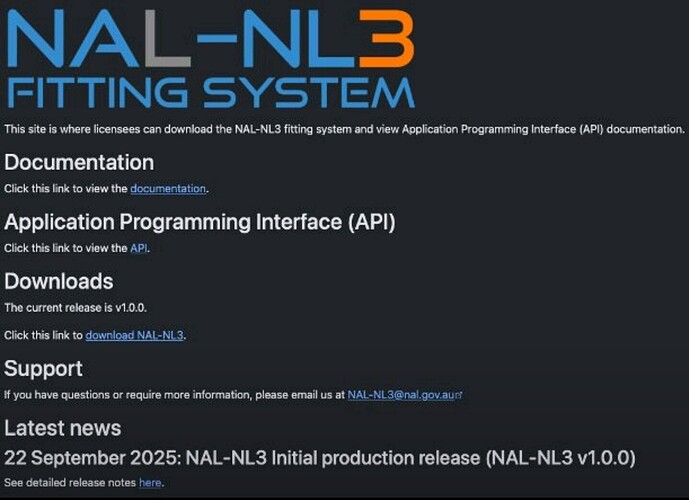 NAL-NL3
FITTING SYSTEM

This site is where licensees can download the NAL-NL3 fitting system and view Application Programming Interface (API) documentation.

Documentation

Click this link to view the documentation.

Application Programming Interface (API)

Click this link to view the API.

Downloads

The current release is v1.0.0.

Click this link to download NAL-NL3.

Support

If you have questions or require more information, please email us at NAL-NL3@nal.gov.au

Latest news

22 September 2025: NAL-NL3 Initial production release (NAL-NL3 v1.0.0)

See detailed release notes here.